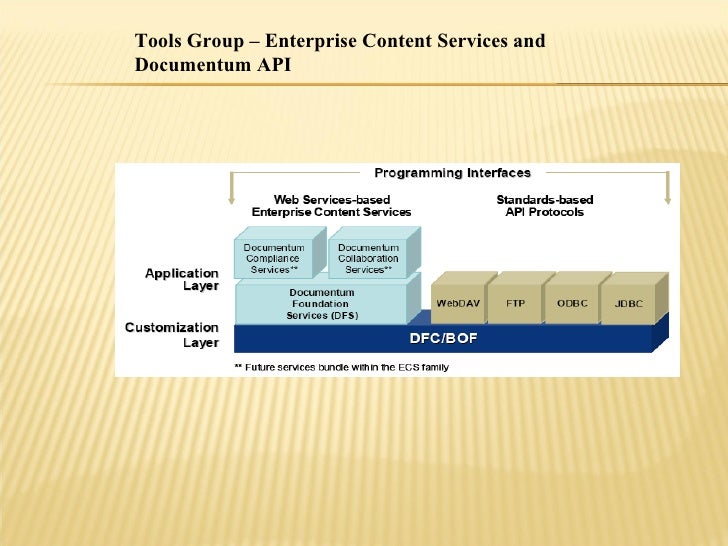 Tools Group – Enterprise Content Services and Documentum API

Programming Interfaces

Web Services-based Enterprise Content Services

Standards-based API Protocols

Application Layer

Customization Layer

Documentum Compliance Services**

Documentum Collaboration Services**

Documentum Foundation Services (DFS)

WebDAV

FTP

ODBC

JDBC

DFC/BOF

** Future services bundle within the ECS family